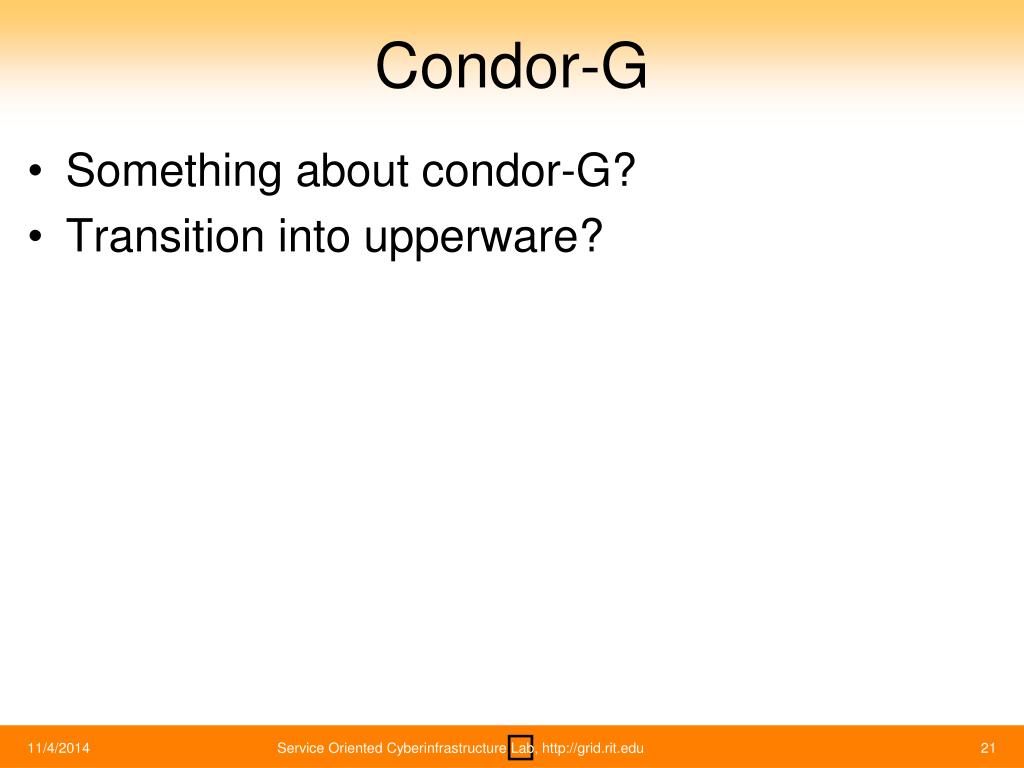 Condor-G

• Something about condor-G?
• Transition into upperware?

11/4/2014

Service Oriented Cyberinfrastructure Lab, http://grid.rit.edu

21